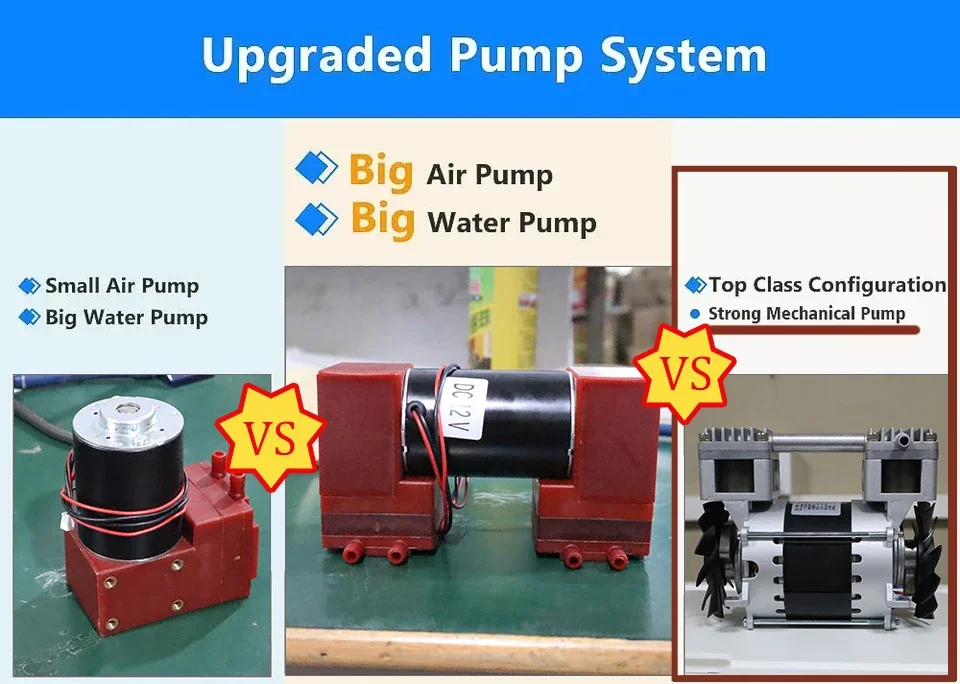 Upgraded Pump System

Small Air Pump
Big Water Pump

VS

Big Air Pump
Big Water Pump

DC 12V

VS

Top Class Configuration
Strong Mechanical Pump